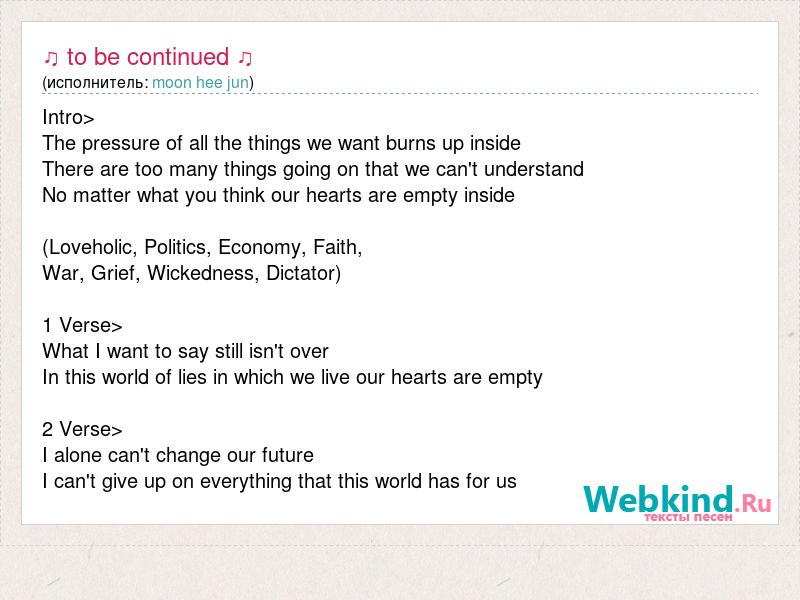 ♫ to be continued ♫
(исполнитель: moon hee jun)

Intro>
The pressure of all the things we want burns up inside
There are too many things going on that we can't understand
No matter what you think our hearts are empty inside

(Loveholic, Politics, Economy, Faith,
War, Grief, Wickedness, Dictator)

1 Verse>
What I want to say still isn't over
In this world of lies in which we live our hearts are empty

2 Verse>
I alone can't change our future
I can't give up on everything that this world has for us

Webkind.Ru
тексты песен